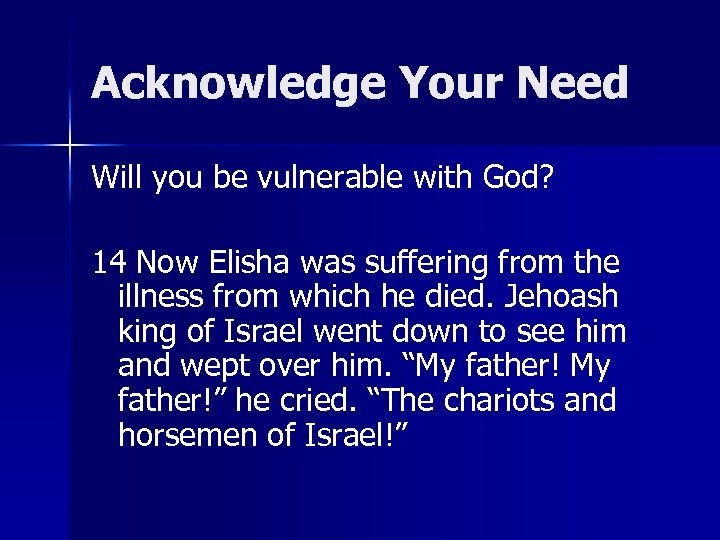 Acknowledge Your Need

Will you be vulnerable with God?

14 Now Elisha was suffering from the illness from which he died. Jehoash king of Israel went down to see him and wept over him. “My father! My father!” he cried. “The chariots and horsemen of Israel!”